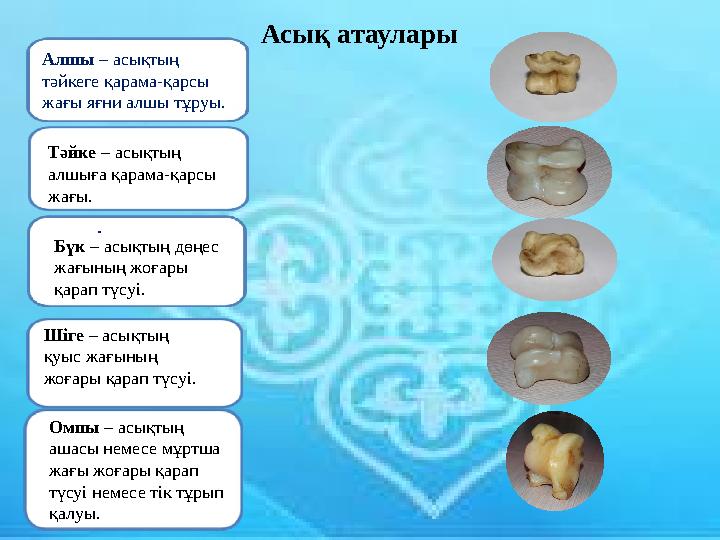 Асық атаулары

Алшы – асықтың тәйкеге қарама-қарсы жағы яғни алшы тұруы.

Тәйке – асықтың алшыға қарама-қарсы жағы.

Бүк – асықтың дөңес жағының жоғары қарап түсуі.

Шіге – асықтың қуыс жағының жоғары қарап түсуі.

Омпы – асықтың ашасы немесе мұртша жағы жоғары қарап түсуі немесе тік тұрып қалуы.